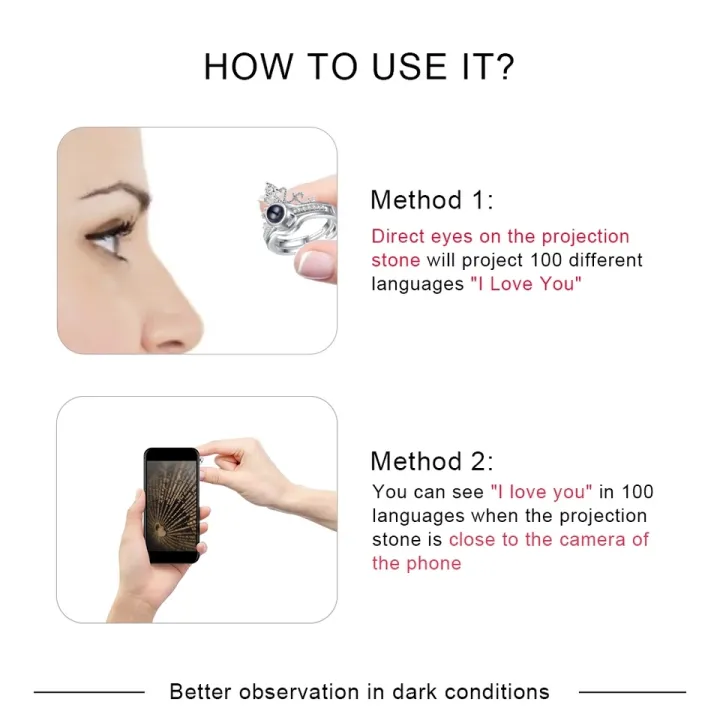 HOW TO USE IT?

Method 1:

Direct eyes on the projection stone will project 100 different languages "I Love You"

Method 2:

You can see "I love you" in 100 languages when the projection stone is close to the camera of the phone

Better observation in dark conditions